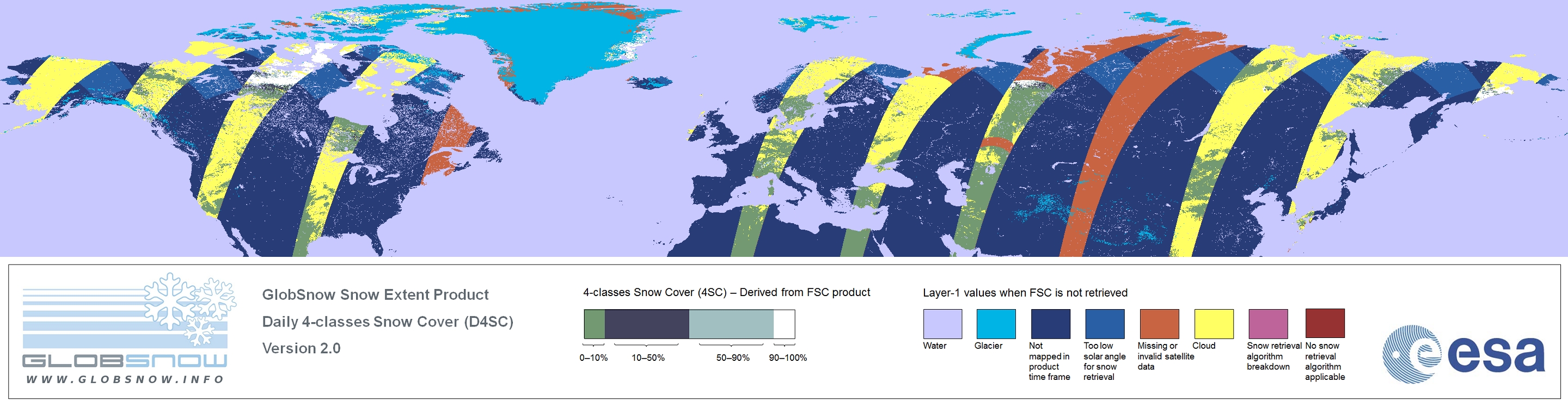 GLOBSNOW
WWW.GLOBSNOW.INFO

GlobSnow Snow Extent Product
Daily 4-classes Snow Cover (D4SC)
Version 2.0

4-classes Snow Cover (4SC) – Derived from FSC product

0–10%
10–50%
50–90%
90–100%

Layer-1 values when FSC is not retrieved

Water
Glacier
Not mapped in product time frame
Too low solar angle for snow retrieval
Missing or invalid satellite data
Cloud
Snow retrieval algorithm breakdown
No snow retrieval algorithm applicable

esa